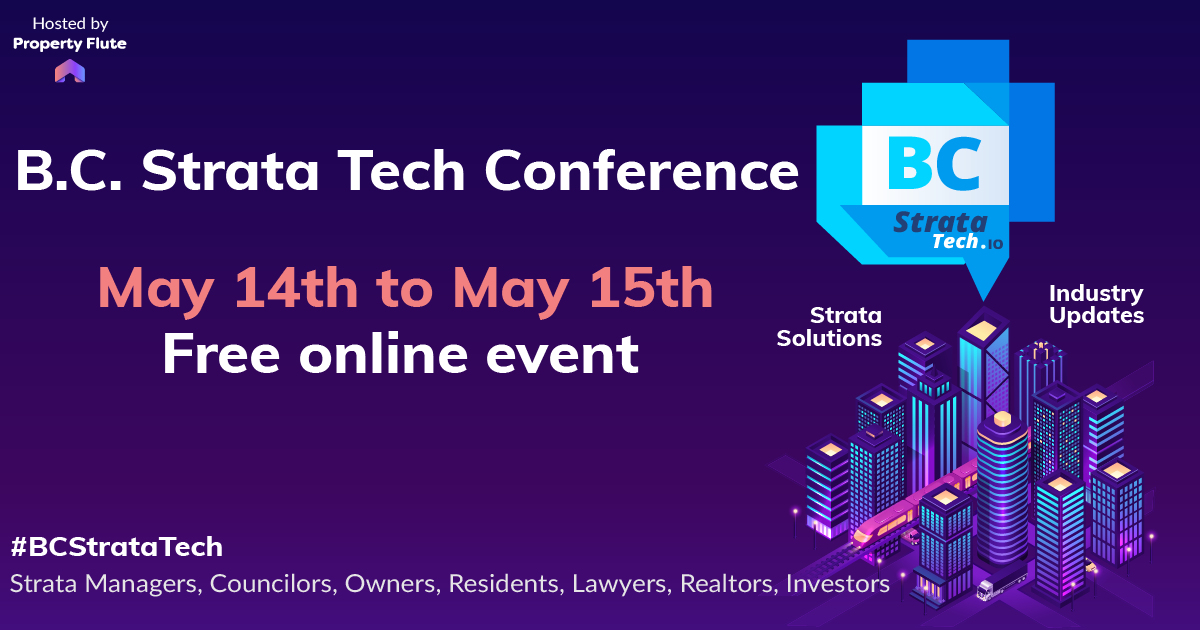 Hosted by
Property Flute

B.C. Strata Tech Conference

BC
Strata
Tech.IO

May 14th to May 15th
Free online event

Strata Solutions

Industry Updates

#BCStrataTech
Strata Managers, Councilors, Owners, Residents, Lawyers, Realtors, Investors